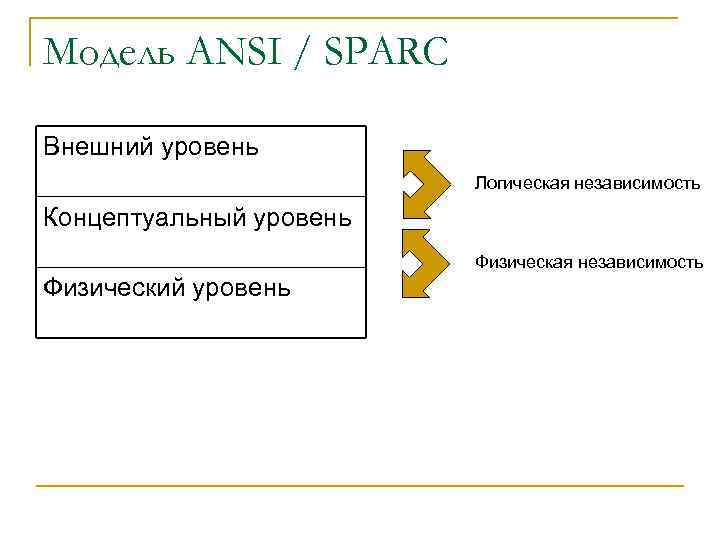 Модель ANSI / SPARC

Внешний уровень

Концептуальный уровень

Физический уровень

Логическая независимость

Физическая независимость